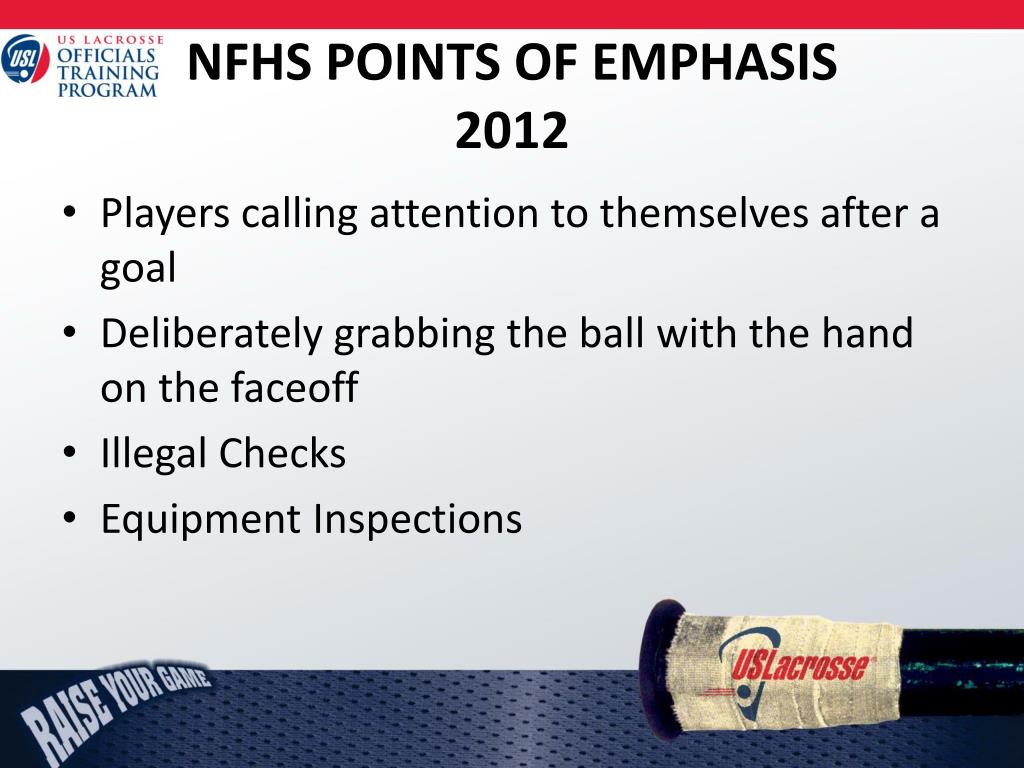 USL
US LACROSSE
OFFICIALS
TRAINING
PROGRAM

NFHS POINTS OF EMPHASIS 2012

• Players calling attention to themselves after a goal
• Deliberately grabbing the ball with the hand on the faceoff
• Illegal Checks
• Equipment Inspections

RAISE YOUR GAME

USLacrosse